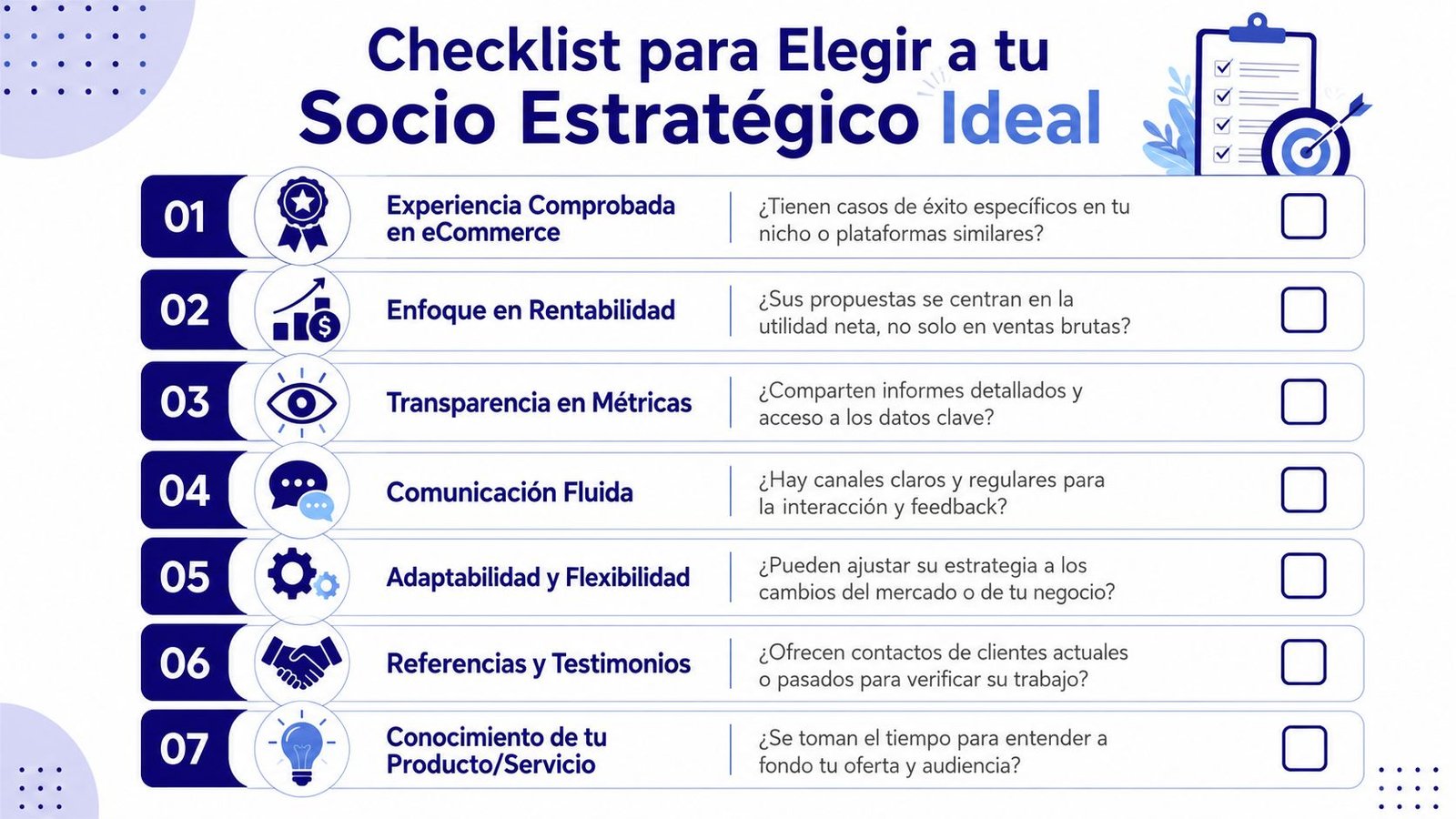 Checklist para Elegir a tu Socio Estratégico Ideal

01 Experiencia Comprobada en eCommerce
¿Tienen casos de éxito específicos en tu nicho o plataformas similares?

02 Enfoque en Rentabilidad
¿Sus propuestas se centran en la utilidad neta, no solo en ventas brutas?

03 Transparencia en Métricas
¿Comparten informes detallados y acceso a los datos clave?

04 Comunicación Fluida
¿Hay canales claros y regulares para la interacción y feedback?

05 Adaptabilidad y Flexibilidad
¿Pueden ajustar su estrategia a los cambios del mercado o de tu negocio?

06 Referencias y Testimonios
¿Ofrecen contactos de clientes actuales o pasados para verificar su trabajo?

07 Conocimiento de tu Producto/Servicio
¿Se toman el tiempo para entender a fondo tu oferta y audiencia?